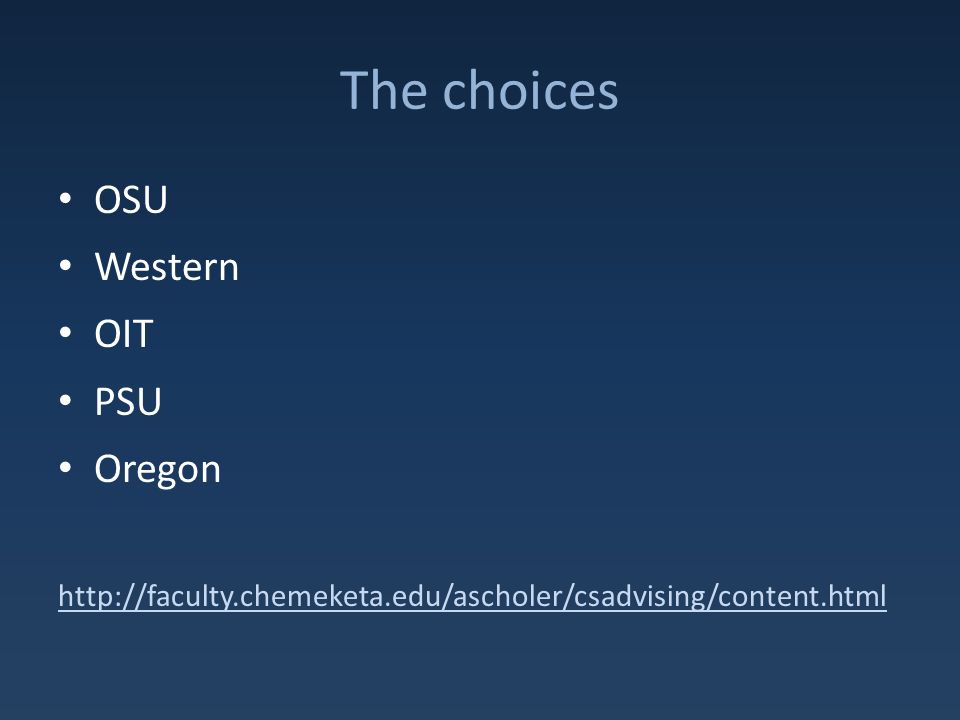 The choices

• OSU
• Western
• OIT
• PSU
• Oregon

http://faculty.chemeketa.edu/ascholer/csadvising/content.html